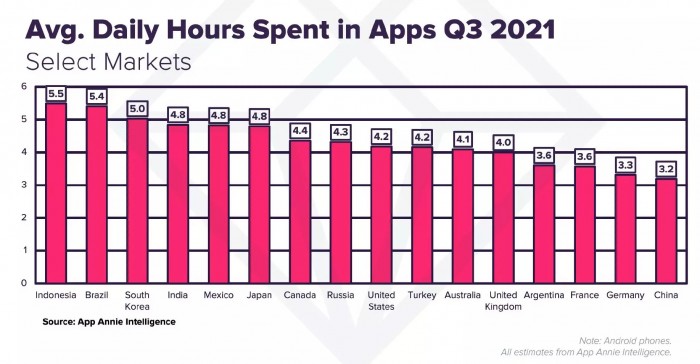 Avg. Daily Hours Spent in Apps Q3 2021
Select Markets

6
5
4
3
2
1
0

5.5 5.4 5.0 4.8 4.8 4.8 4.4 4.3 4.2 4.2 4.1 4.0 3.6 3.6 3.3 3.2

Indonesia Brazil South Korea India Mexico Japan Canada Russia United States Turkey Australia United Kingdom Argentina France Germany China

Source: App Annie Intelligence

Note: Android phones.
All estimates from App Annie Intelligence.